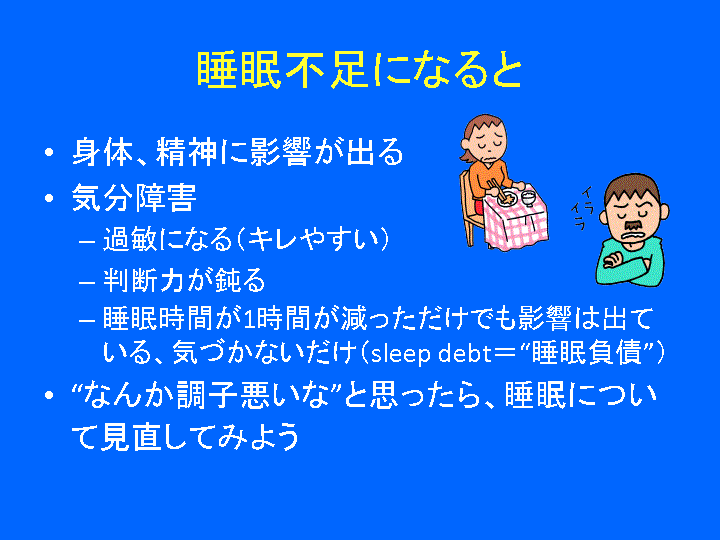 睡眠不足になると

• 身体、精神に影響が出る
• 気分障害
– 過敏になる(キレやすい)
– 判断力が鈍る
– 睡眠時間が1時間が減っただけでも影響は出ている、気づかないだけ(sleep debt=“睡眠負債”)
• “なんか調子悪いな”と思ったら、睡眠について見直してみよう

イライラ